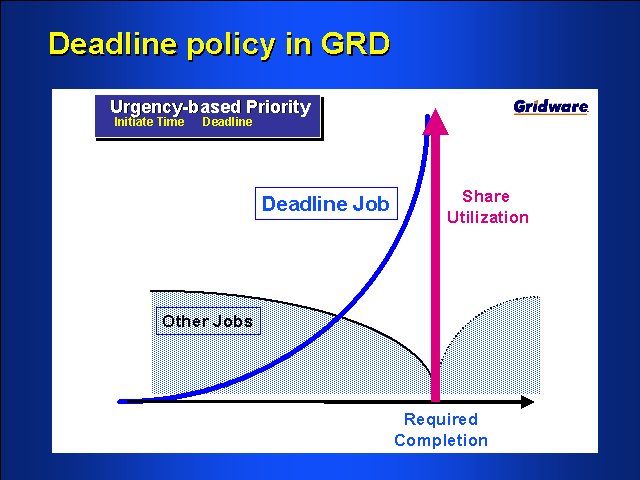 Deadline policy in GRD

Urgency-based Priority
Initiate Time Deadline

Gridware

Deadline Job

Share Utilization

Other Jobs

Required Completion